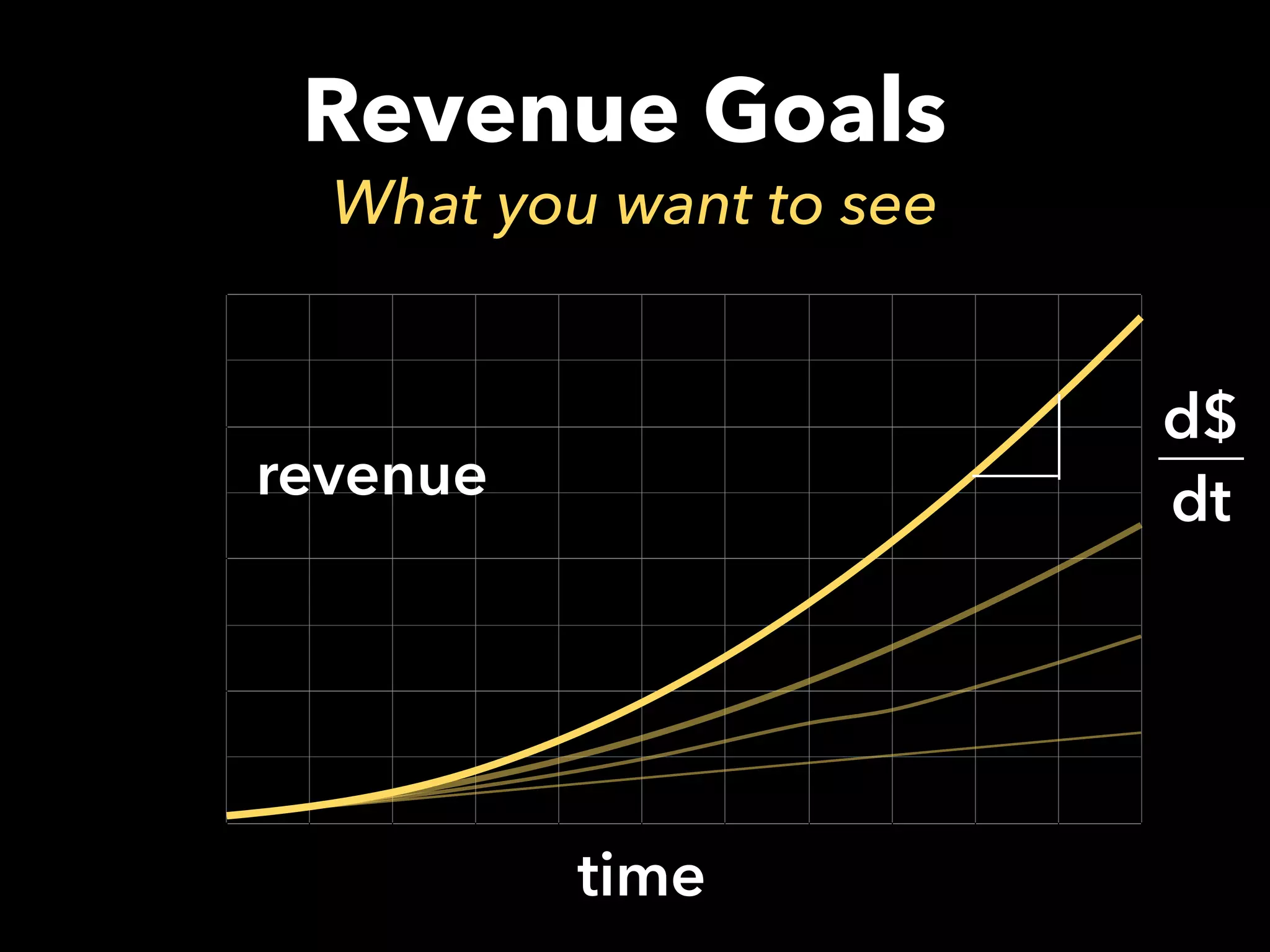 Revenue Goals

What you want to see

revenue

$\frac{d\$}{dt}$

time